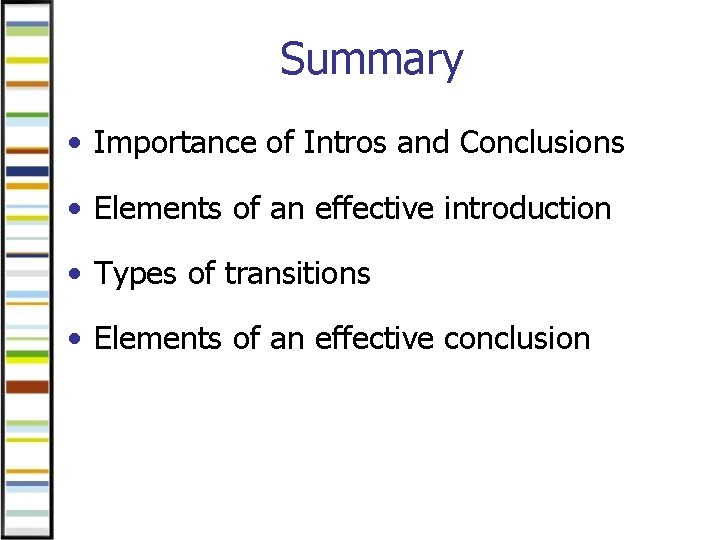 Summary

• Importance of Intros and Conclusions

• Elements of an effective introduction

• Types of transitions

• Elements of an effective conclusion